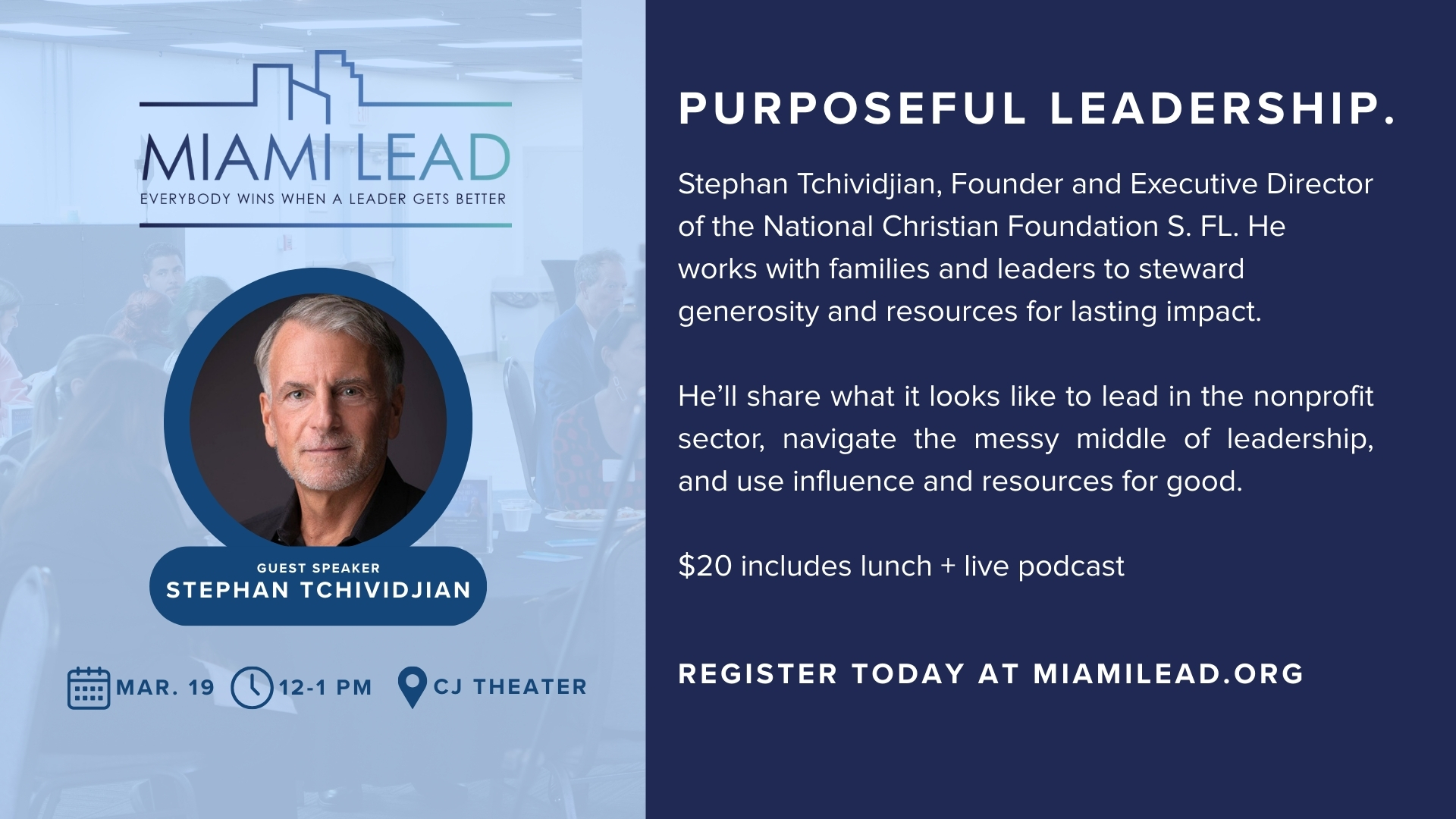 MIAMI LEAD
EVERYBODY WINS WHEN A LEADER GETS BETTER

GUEST SPEAKER
STEPHAN TCHIVIDJIAN

MAR. 19 12-1 PM CJ THEATER

PURPOSEFUL LEADERSHIP.

Stephan Tchividjian, Founder and Executive Director of the National Christian Foundation S. FL. He works with families and leaders to steward generosity and resources for lasting impact.

He'll share what it looks like to lead in the nonprofit sector, navigate the messy middle of leadership, and use influence and resources for good.

$20 includes lunch + live podcast

REGISTER TODAY AT MIAMILEAD.ORG